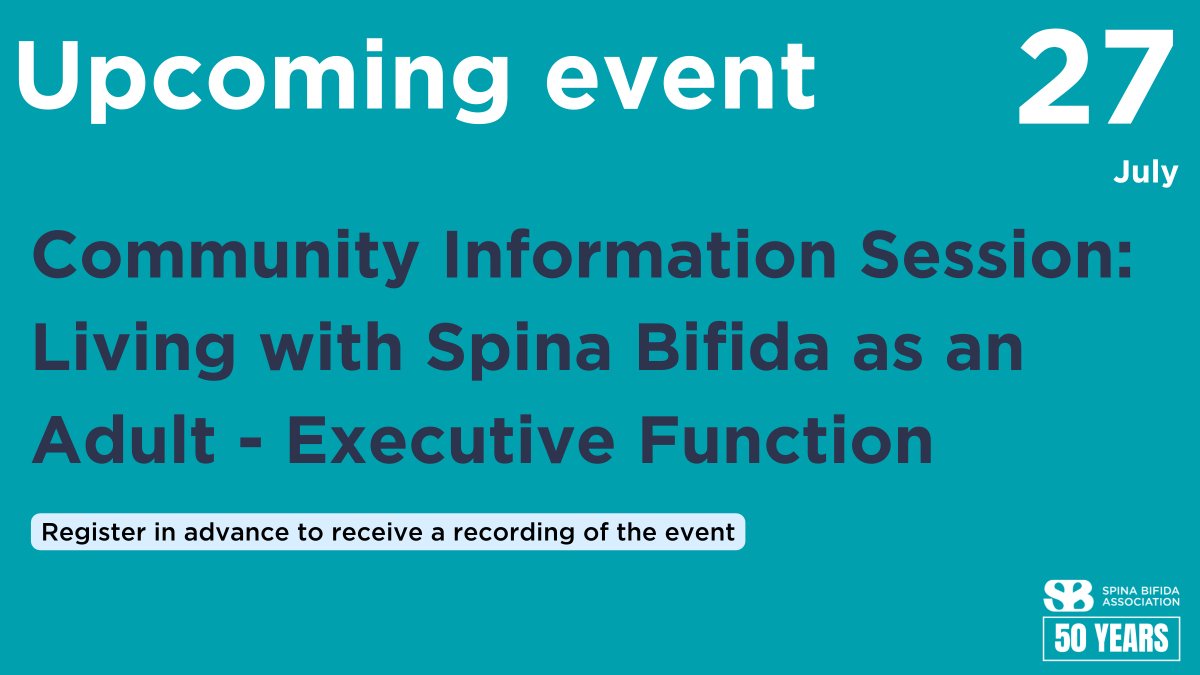 Upcoming event

27
July

Community Information Session: Living with Spina Bifida as an Adult - Executive Function

Register in advance to receive a recording of the event

SB SPINA BIFIDA ASSOCIATION
50 YEARS